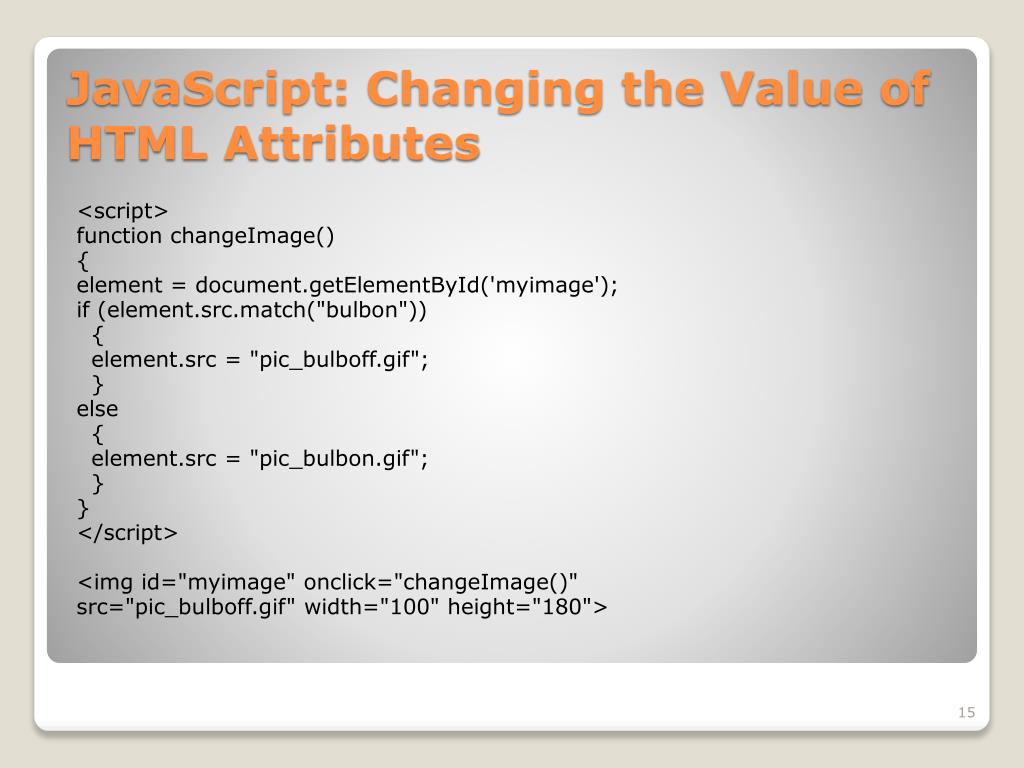 JavaScript: Changing the Value of HTML Attributes

<script>
function changeImage()
{
element = document.getElementById('myimage');
if (element.src.match("bulbon"))
  {
  element.src = "pic_bulboff.gif";
  }
else
  {
  element.src = "pic_bulbon.gif";
  }
}
</script>

<img id="myimage" onclick="changeImage()" src="pic_bulboff.gif" width="100" height="180">

15